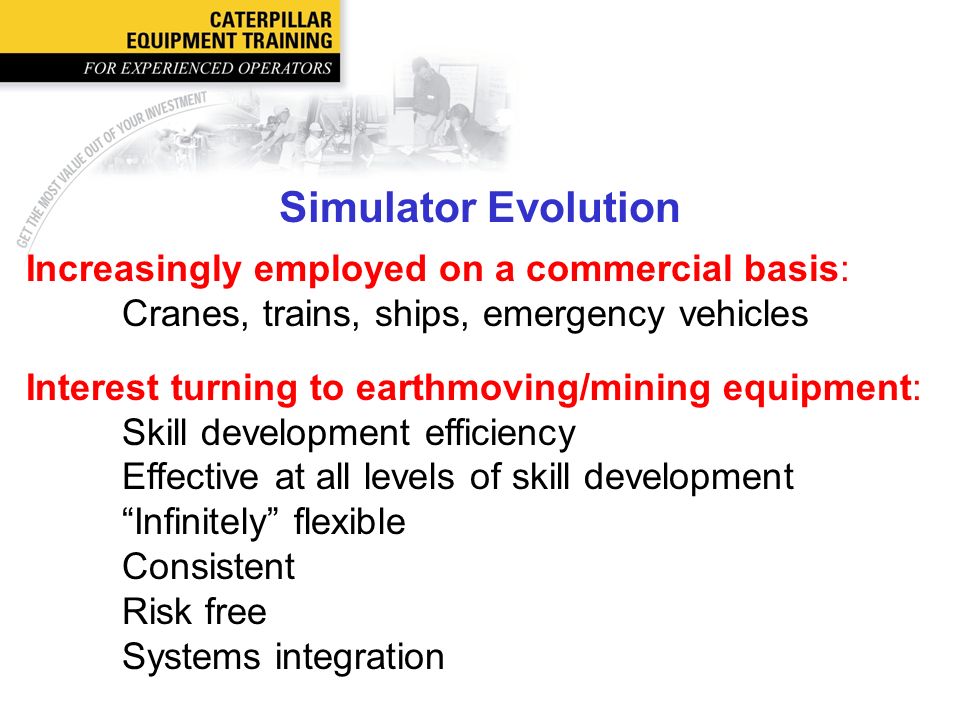 CATERPILLAR
EQUIPMENT TRAINING
FOR EXPERIENCED OPERATORS

GET THE MOST VALUE OUT OF YOUR INVESTMENT

Simulator Evolution

Increasingly employed on a commercial basis:
Cranes, trains, ships, emergency vehicles

Interest turning to earthmoving/mining equipment:
Skill development efficiency
Effective at all levels of skill development
“Infinitely” flexible
Consistent
Risk free
Systems integration